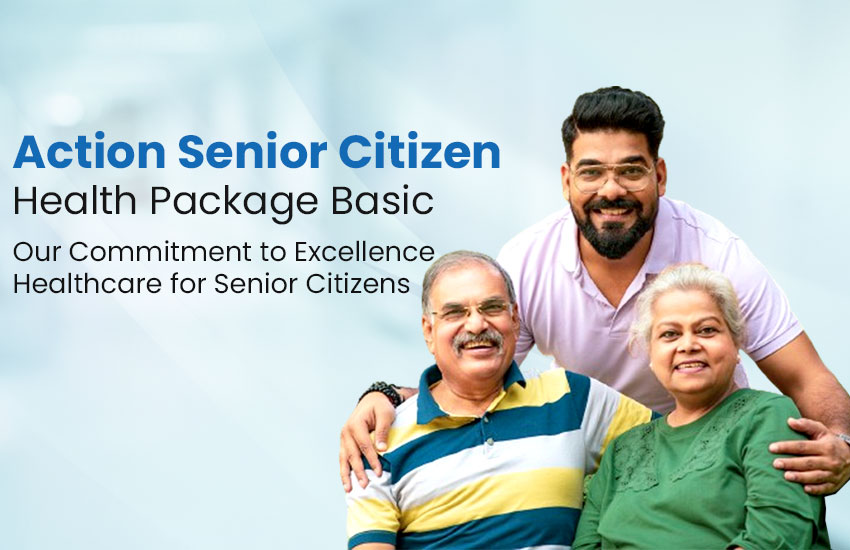 Action Senior Citizen
Health Package Basic

Our Commitment to Excellence Healthcare for Senior Citizens